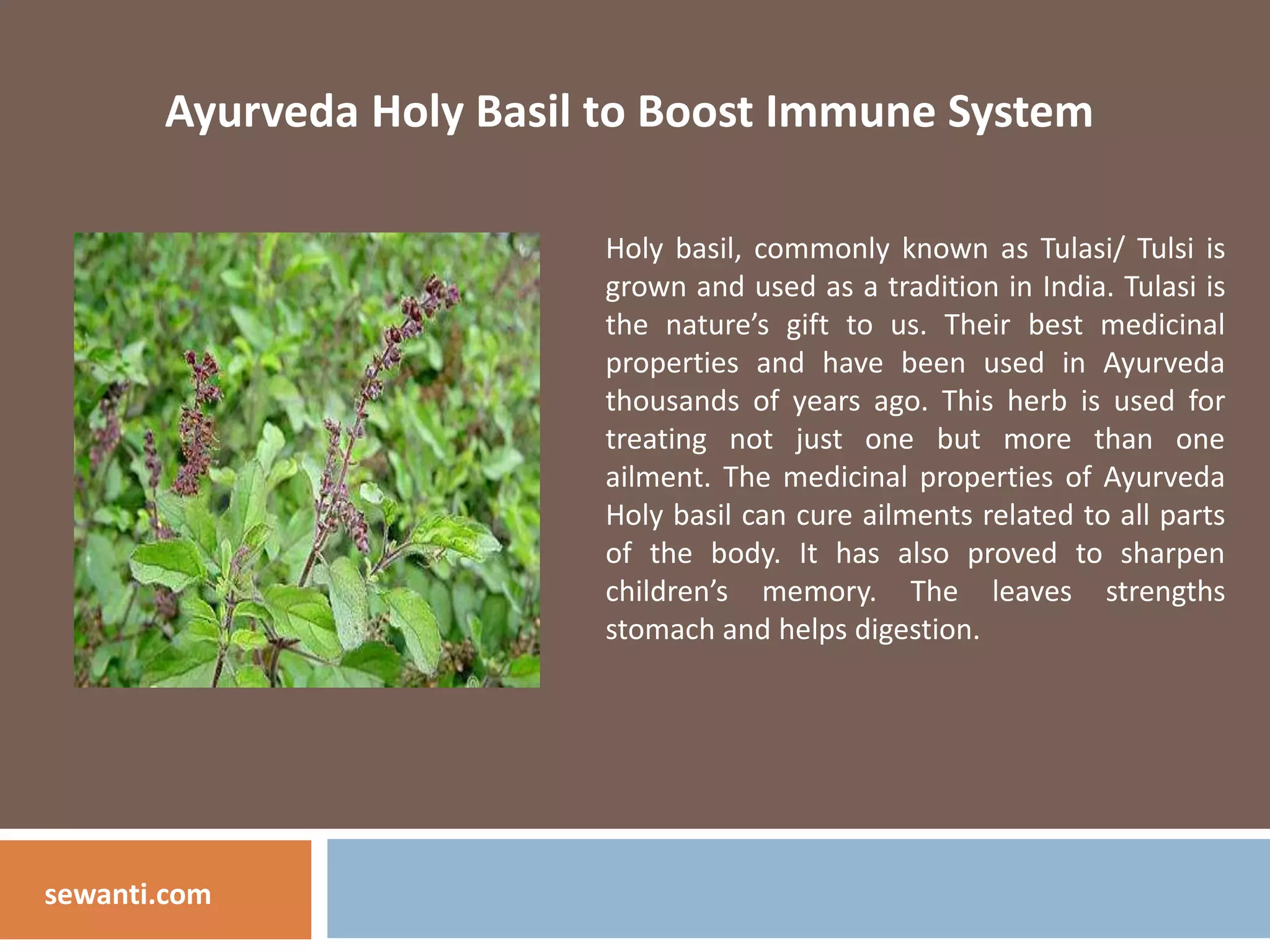 Ayurveda Holy Basil to Boost Immune System

Holy basil, commonly known as Tulasi/ Tulsi is grown and used as a tradition in India. Tulasi is the nature’s gift to us. Their best medicinal properties and have been used in Ayurveda thousands of years ago. This herb is used for treating not just one but more than one ailment. The medicinal properties of Ayurveda Holy basil can cure ailments related to all parts of the body. It has also proved to sharpen children’s memory. The leaves strengths stomach and helps digestion.

sewanti.com